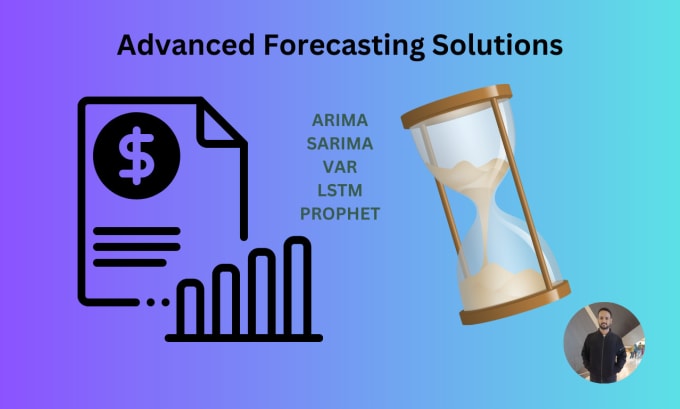 Advanced Forecasting Solutions

$

ARIMA
SARIMA
VAR
LSTM
PROPHET